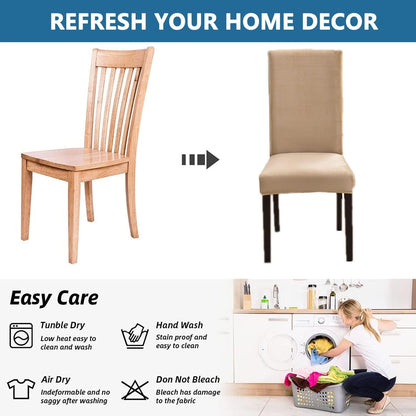 REFRESH YOUR HOME DECOR

Easy Care

Tunble Dry
Low heat easy to clean and wash

Hand Wash
Stain proof and easy to clean

Air Dry
Indeformable and no saggy after washing

Don Not Bleach
Bleach has damage to the fabric